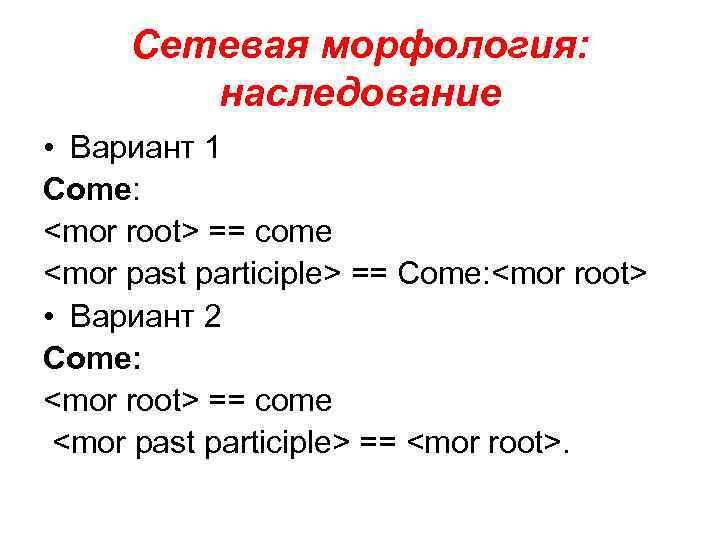 Сетевая морфология: наследование

• Вариант 1

Come:

<mor root> == come

<mor past participle> == Come:<mor root>

• Вариант 2

Come:

<mor root> == come

<mor past participle> == <mor root>.